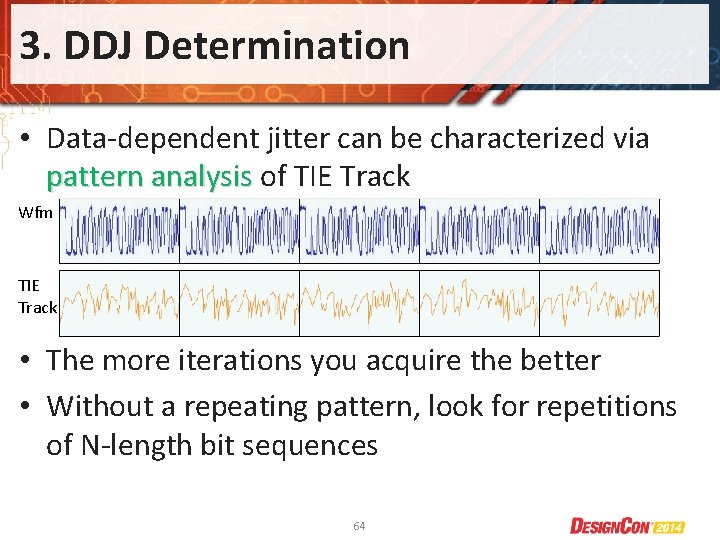 3. DDJ Determination

• Data-dependent jitter can be characterized via pattern analysis of TIE Track

Wfm

TIE Track

• The more iterations you acquire the better

• Without a repeating pattern, look for repetitions of N-length bit sequences

64

DESIGNCON 2014